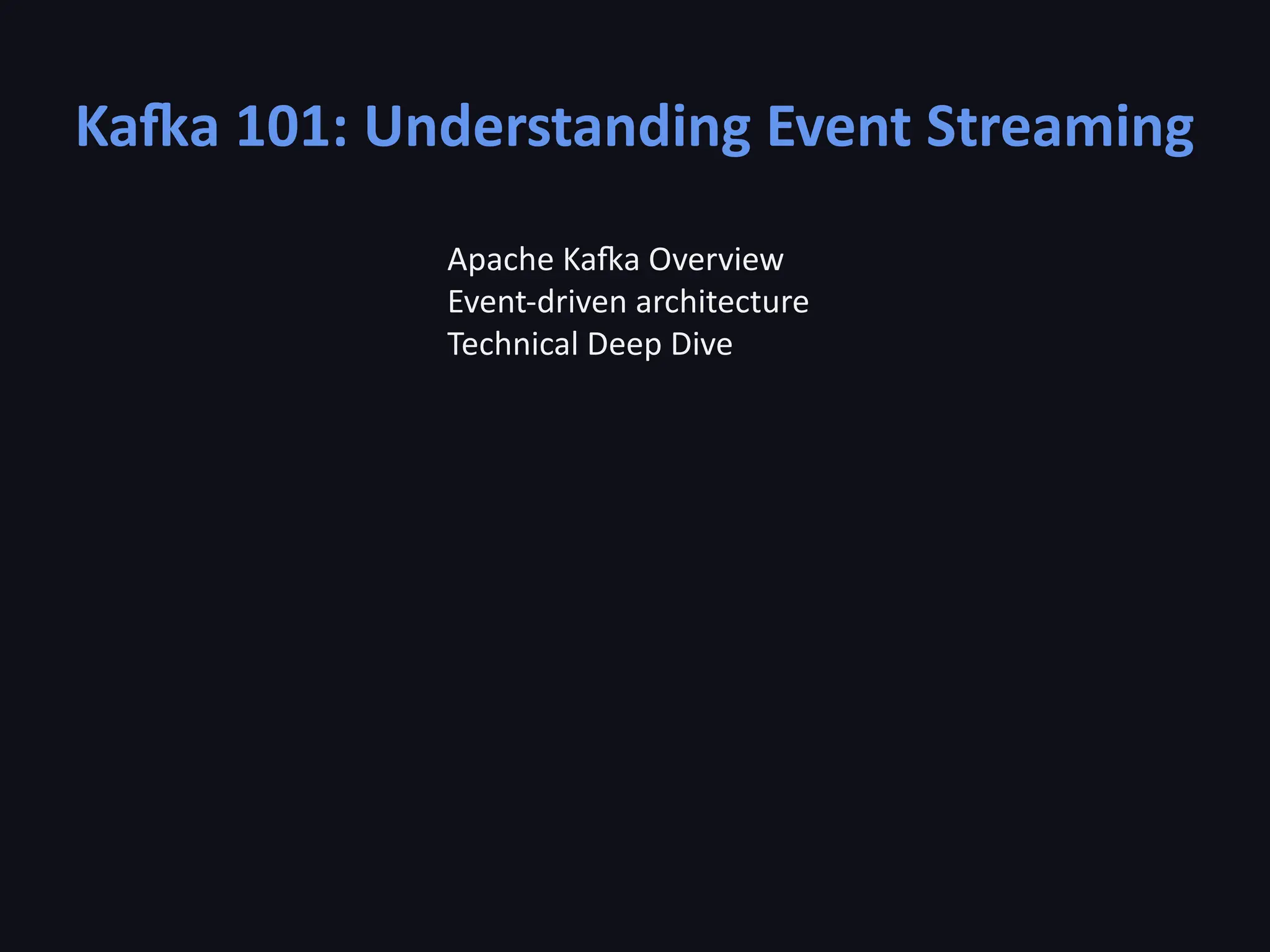 Kafka 101: Understanding Event Streaming

Apache Kafka Overview
Event-driven architecture
Technical Deep Dive